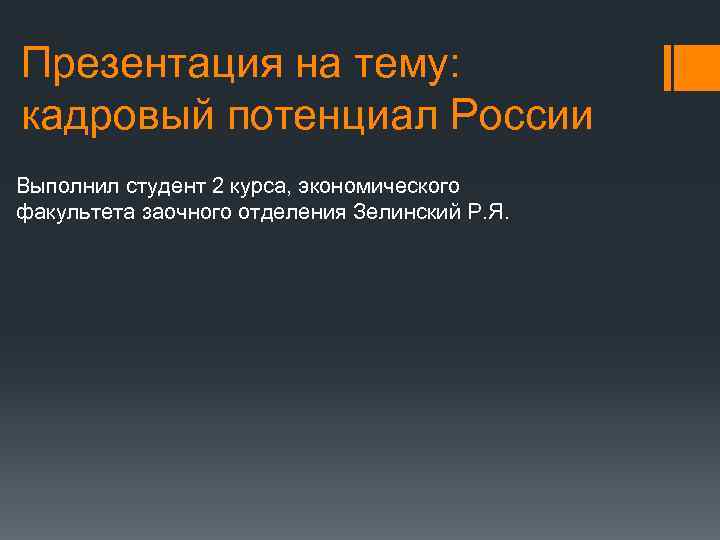 Презентация на тему: кадровый потенциал России

Выполнил студент 2 курса, экономического факультета заочного отделения Зелинский Р.Я.